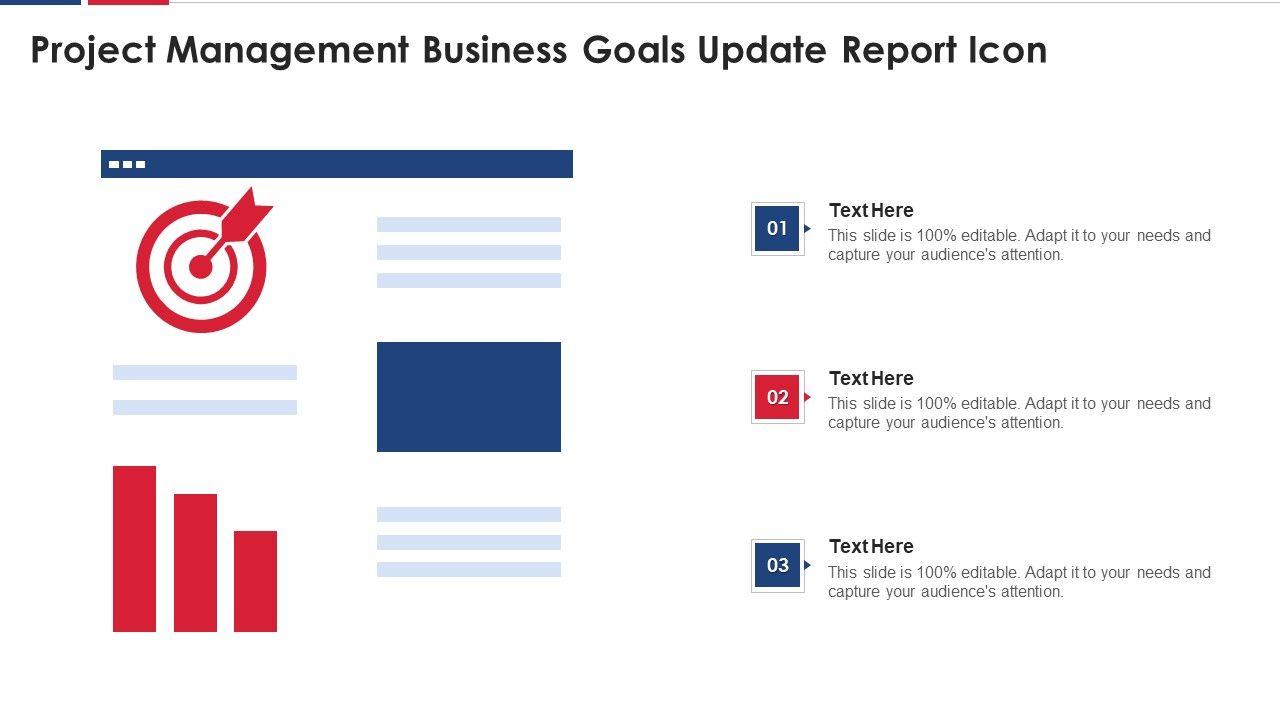 Project Management Business Goals Update Report Icon

01
Text Here
This slide is 100% editable. Adapt it to your needs and capture your audience's attention.

02
Text Here
This slide is 100% editable. Adapt it to your needs and capture your audience's attention.

03
Text Here
This slide is 100% editable. Adapt it to your needs and capture your audience's attention.